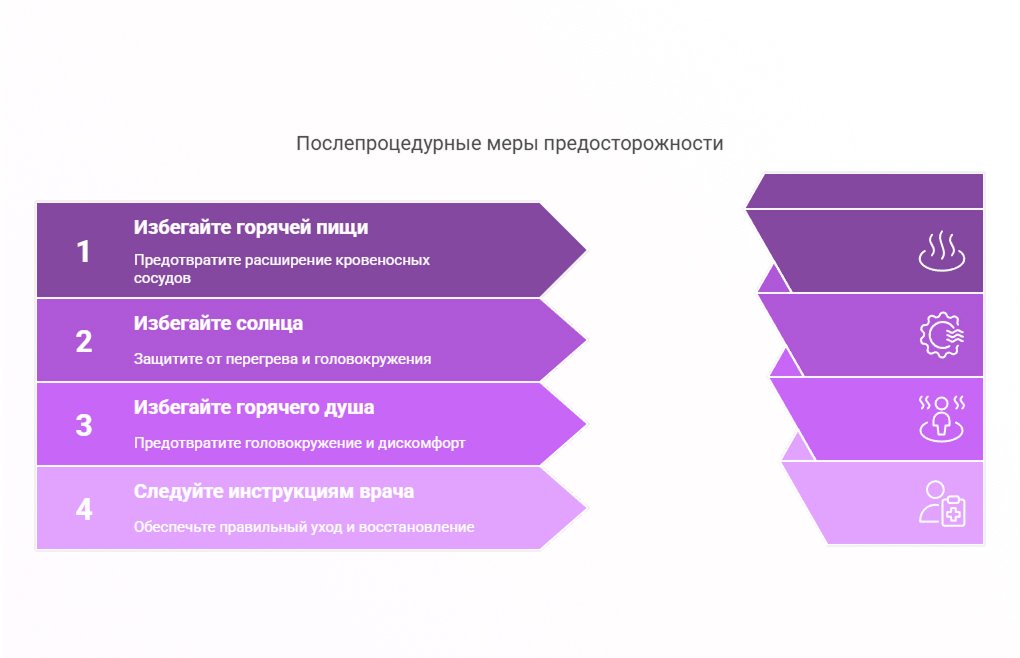 Послепроцедурные меры предосторожности

1
Избегайте горячей пищи
Предотвратите расширение кровеносных сосудов

2
Избегайте солнца
Защитите от перегрева и головокружения

3
Избегайте горячего душа
Предотвратите головокружение и дискомфорт

4
Следуйте инструкциям врача
Обеспечьте правильный уход и восстановление